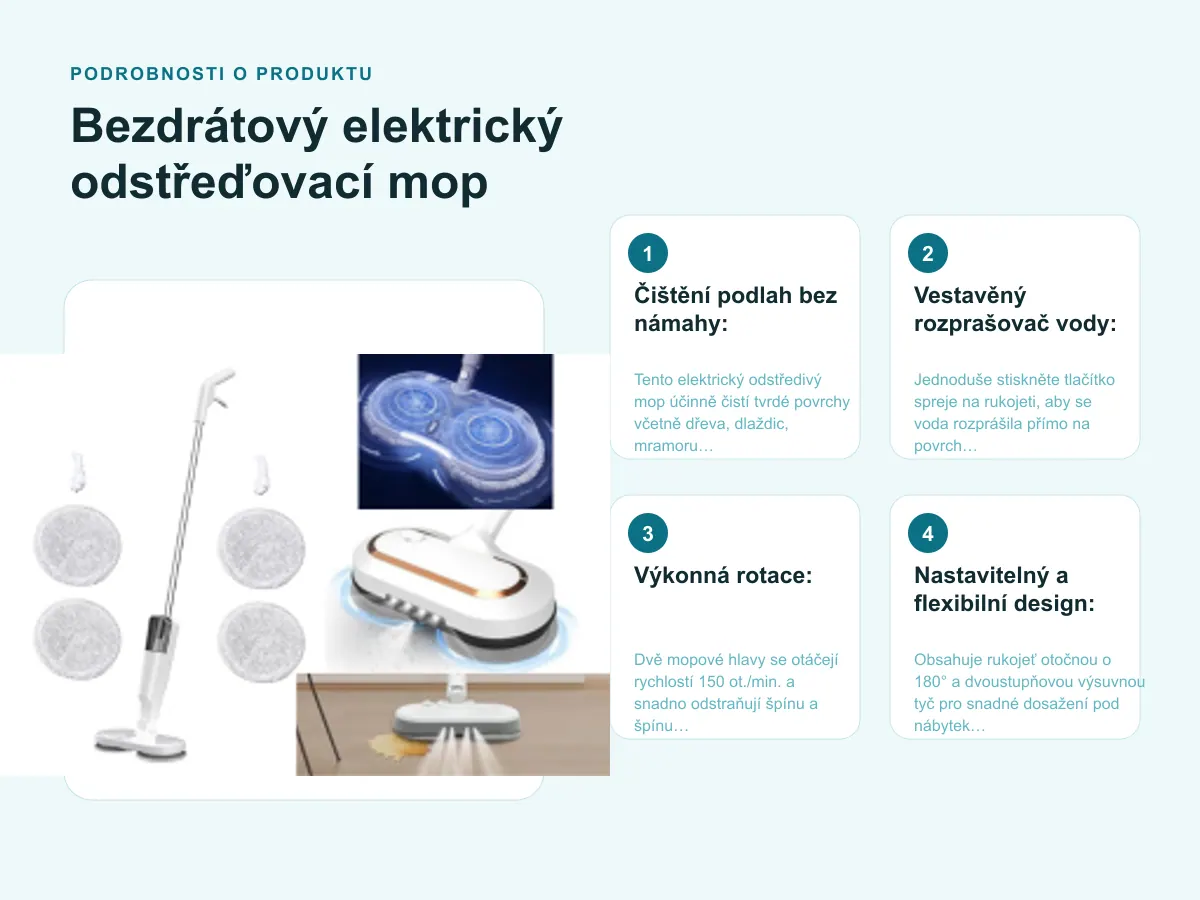 PODROBNOSTI O PRODUKTU

Bezdrátový elektrický odstřeďovací mop

1

Čištění podlah bez námahy:

Tento elektrický odstředivý mop účinně čistí tvrdé povrchy včetně dřeva, dlaždic, mramoru…

2

Vestavěný rozprašovač vody:

Jednoduše stiskněte tlačítko spreje na rukojeti, aby se voda rozprášila přímo na povrch…

3

Výkonná rotace:

Dvě mopové hlavy se otáčejí rychlostí 150 ot./min. a snadno odstraňují špínu a špínu…

4

Nastavitelný a flexibilní design:

Obsahuje rukojeť otočnou o 180° a dvoustupňovou výsuvnou tyč pro snadné dosažení pod nábytek…